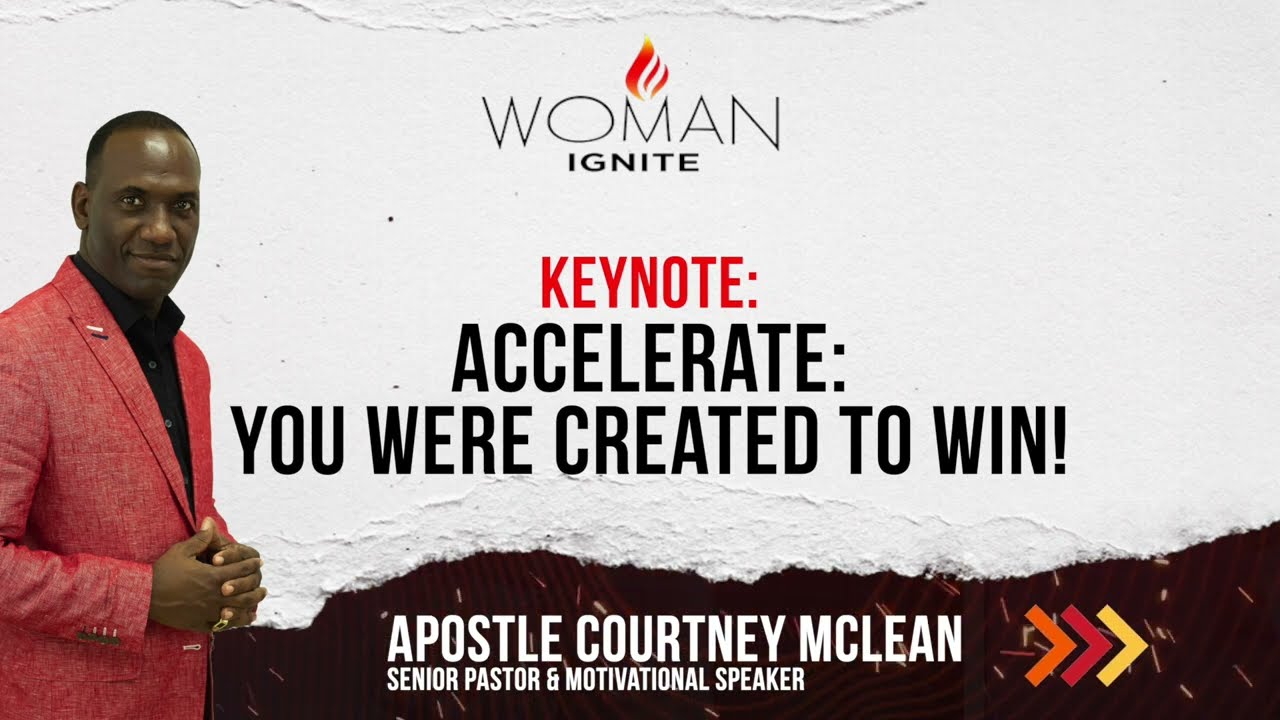 WOMAN
IGNITE

KEYNOTE:
ACCELERATE:
YOU WERE CREATED TO WIN!

APOSTLE COURTNEY MCLEAN
SENIOR PASTOR & MOTIVATIONAL SPEAKER